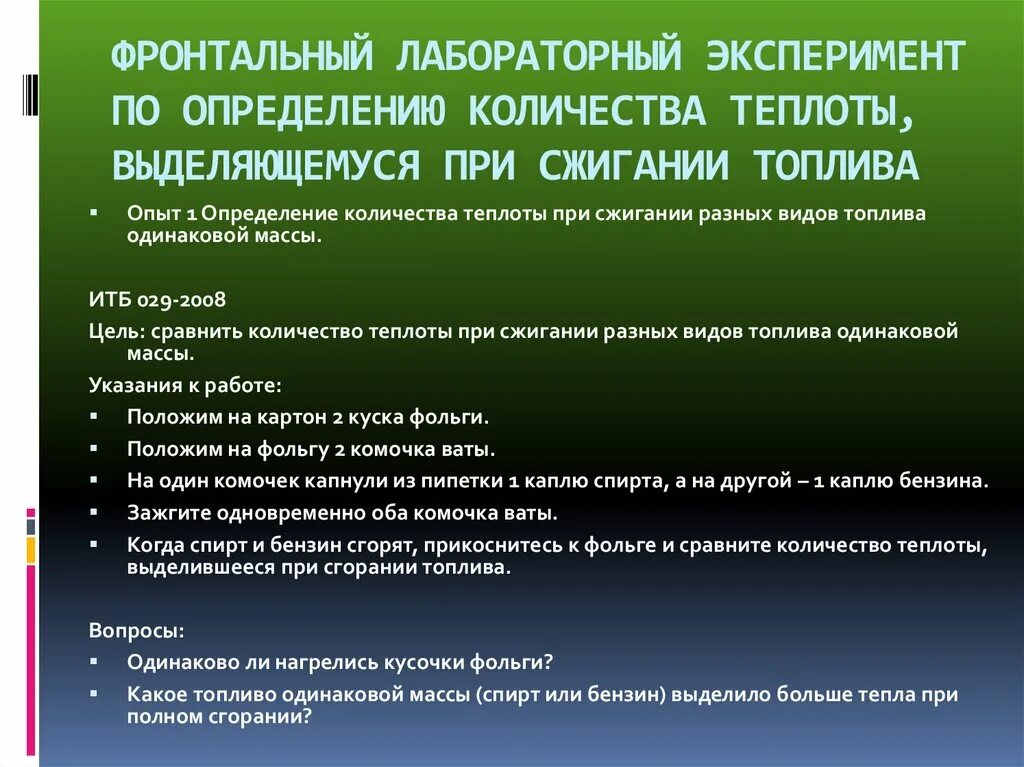 ФРОНТАЛЬНЫЙ ЛАБОРАТОРНЫЙ ЭКСПЕРИМЕНТ ПО ОПРЕДЕЛЕНИЮ КОЛИЧЕСТВА ТЕПЛОТЫ, ВЫДЕЛЯЮЩЕМУСЯ ПРИ СЖИГАНИИ ТОПЛИВА

▪ Опыт 1 Определение количества теплоты при сжигании разных видов топлива одинаковой массы.

ИТБ 029-2008

Цель: сравнить количество теплоты при сжигании разных видов топлива одинаковой массы.

Указания к работе:

▪ Положим на картон 2 куска фольги.

▪ Положим на фольгу 2 комочка ваты.

▪ На один комочек капнули из пипетки 1 каплю спирта, а на другой – 1 каплю бензина.

▪ Зажгите одновременно оба комочка ваты.

▪ Когда спирт и бензин сгорят, прикоснитесь к фольге и сравните количество теплоты, выделившееся при сгорании топлива.

Вопросы:

▪ Одинаково ли нагрелись кусочки фольги?

▪ Какое топливо одинаковой массы (спирт или бензин) выделило больше тепла при полном сгорании?